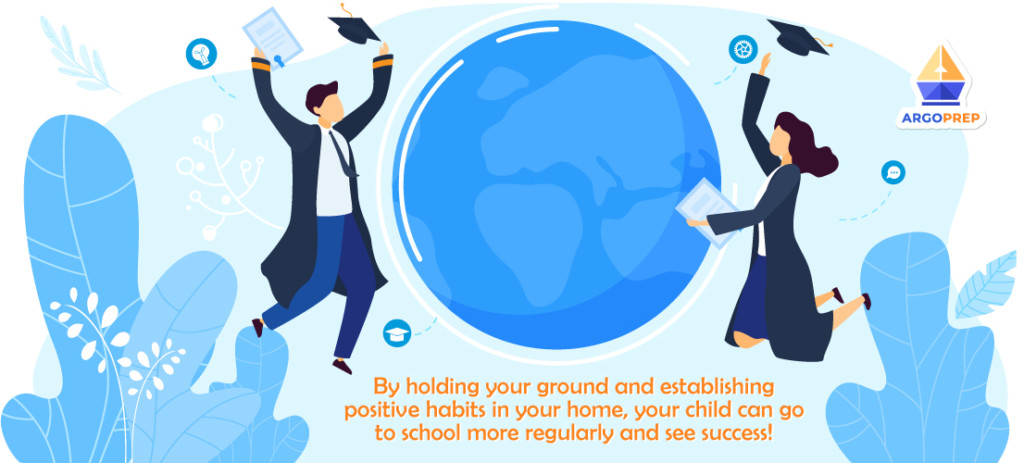 ARGOPREP

By holding your ground and establishing positive habits in your home, your child can go to school more regularly and see success!